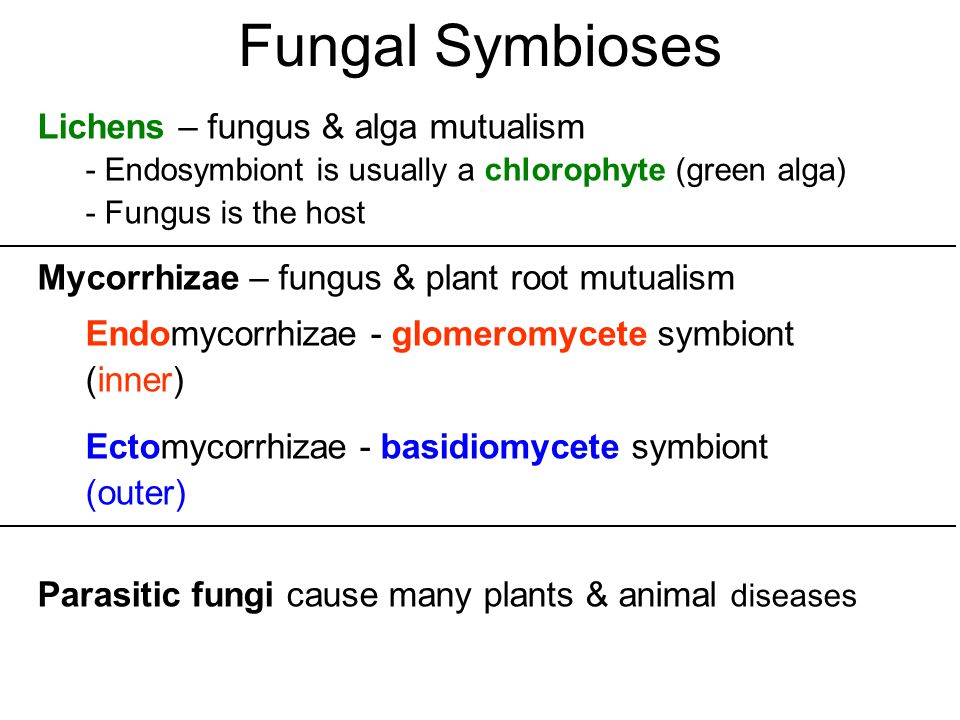 Fungal Symbioses

Lichens – fungus & alga mutualism
- Endosymbiont is usually a chlorophyte (green alga)
- Fungus is the host

Mycorrhizae – fungus & plant root mutualism

Endomycorrhizae - glomeromycete symbiont (inner)

Ectomycorrhizae - basidiomycete symbiont (outer)

Parasitic fungi cause many plants & animal diseases